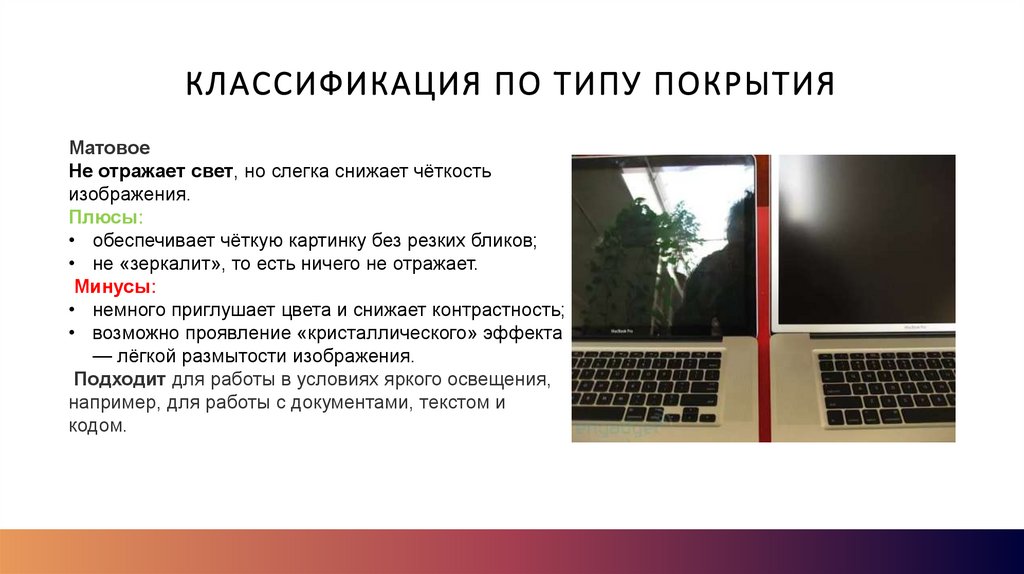 КЛАССИФИКАЦИЯ ПО ТИПУ ПОКРЫТИЯ

Матовое
Не отражает свет, но слегка снижает чёткость изображения.
Плюсы:
• обеспечивает чёткую картинку без резких бликов;
• не «зеркалит», то есть ничего не отражает.
Минусы:
• немного приглушает цвета и снижает контрастность;
• возможно проявление «кристаллического» эффекта — лёгкой размытости изображения.
Подходит для работы в условиях яркого освещения, например, для работы с документами, текстом и кодом.

MacBook Pro

MacBook Pro